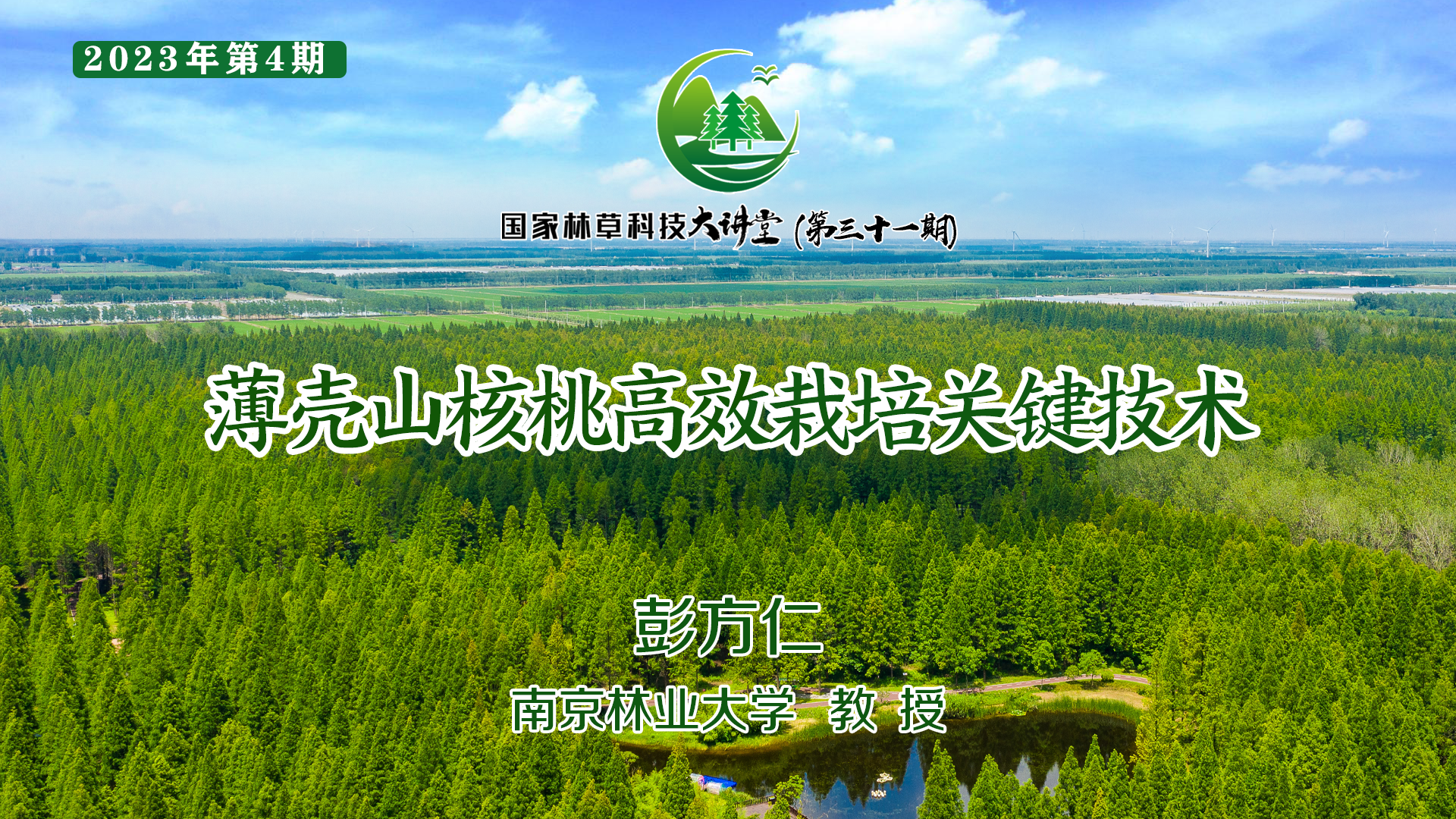 2023年第4期

国家林草科技大讲堂（第三十一期）

薄壳山核桃高效栽培关键技术

彭方仁

南京林业大学 教 授